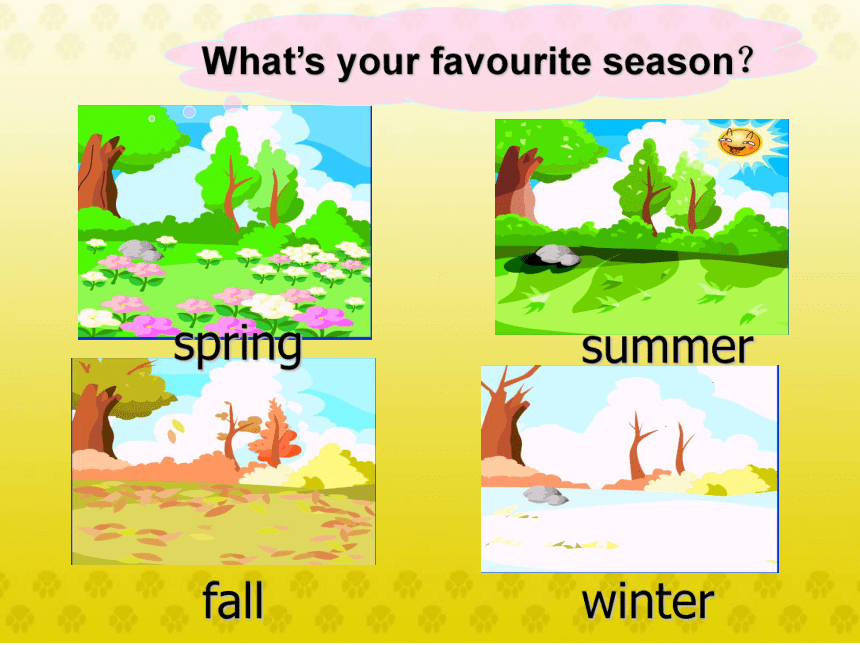 What's your favourite season?

spring

summer

fall

winter